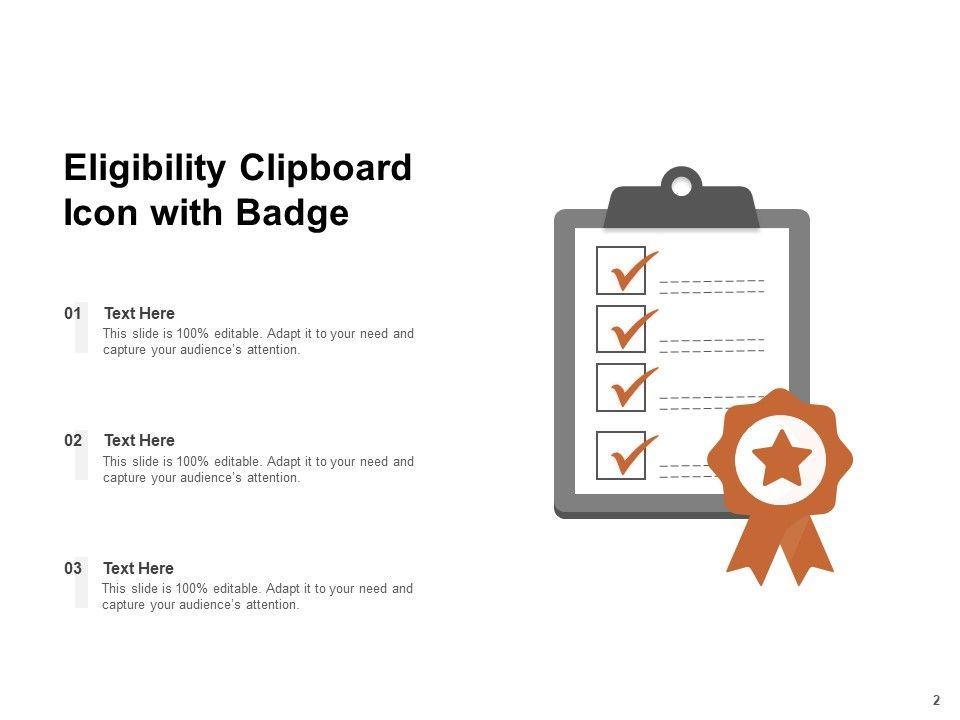 Eligibility Clipboard Icon with Badge

01 Text Here
This slide is 100% editable. Adapt it to your need and capture your audience's attention.

02 Text Here
This slide is 100% editable. Adapt it to your need and capture your audience's attention.

03 Text Here
This slide is 100% editable. Adapt it to your need and capture your audience's attention.

2